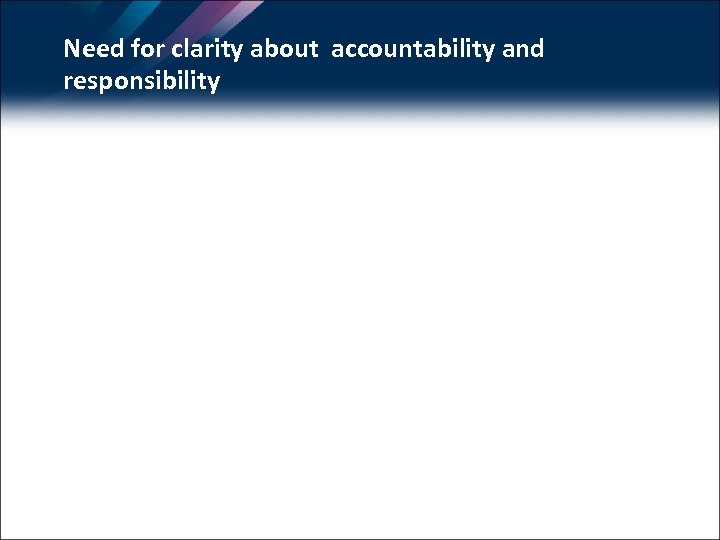 Need for clarity about  accountability and responsibility